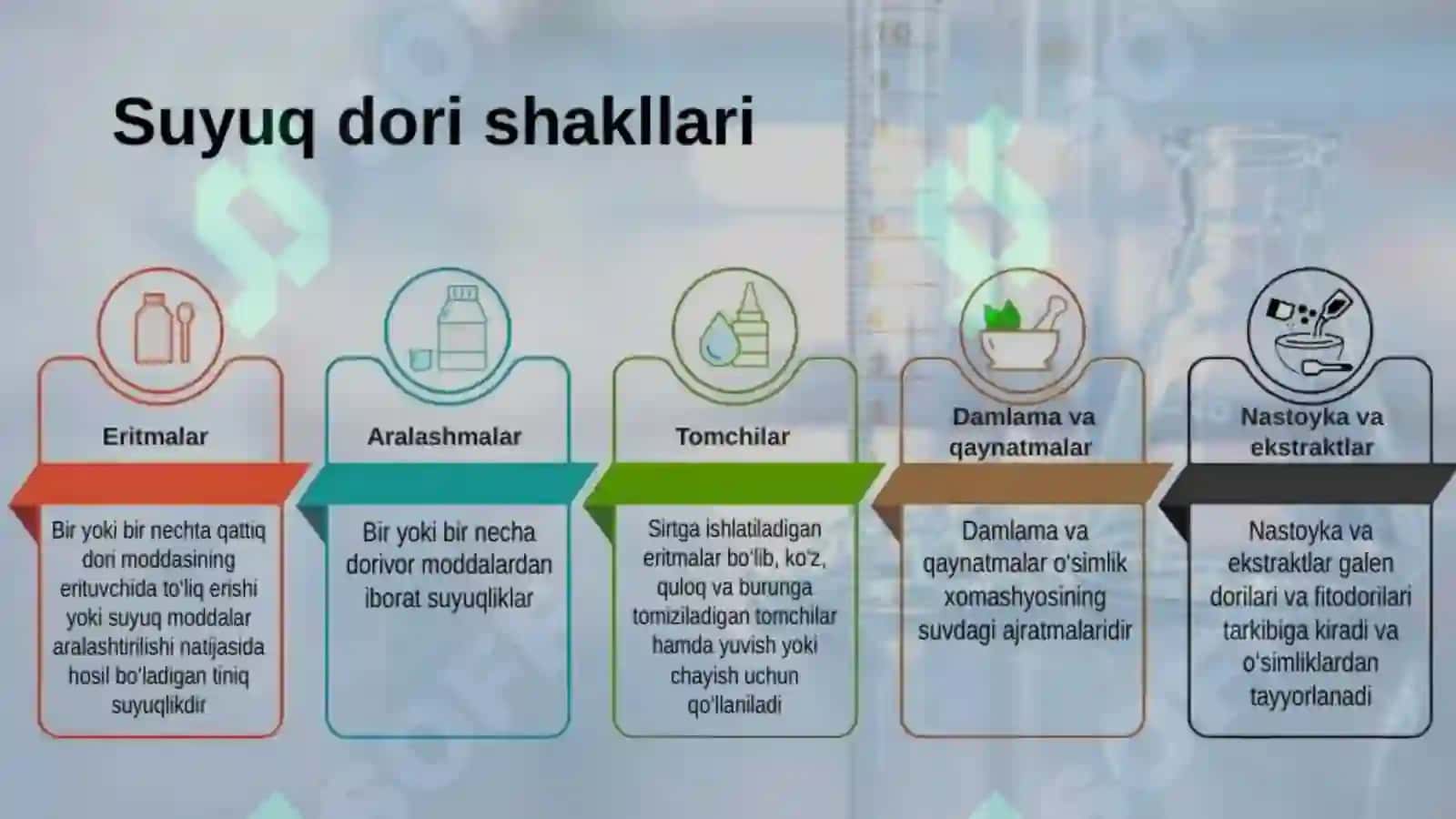 Suyuq dori shakllari

Eritmalar

Bir yoki bir nechta qattiq dori moddasining erituvchida to'liq erishi yoki suyuq moddalar aralashtirilishi natijasida hosil bo'ladigan tiniq suyuqlikdir

Aralashmalar

Bir yoki bir necha dorivor moddalardan iborat suyuqliklar

Tomchilar

Sirtga ishlatiladigan eritmalar bo'lib, ko'z, quloq va burunga tomiziladigan tomchilar hamda yuvish yoki chayish uchun qo'llaniladi

Damlama va qaynatmalar

Damlama va qaynatmalar o'simlik xomashyosining suvdagi ajratmalaridir

Nastoyka va ekstraktlar

Nastoyka va ekstraktlar galen dorilari va fitodorilari tarkibiga kiradi va o'simliklardan tayyorlanadi